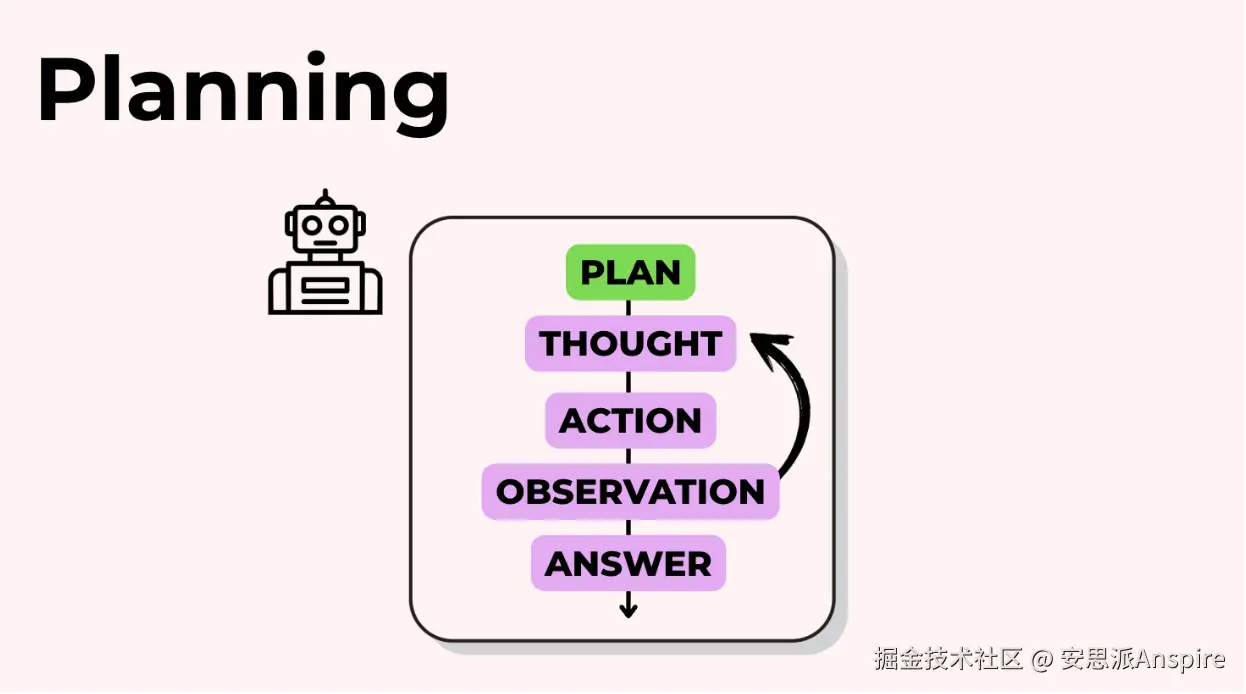 Planning

PLAN
THOUGHT
ACTION
OBSERVATION
ANSWER

掘金技术社区 @ 安思派Anspire